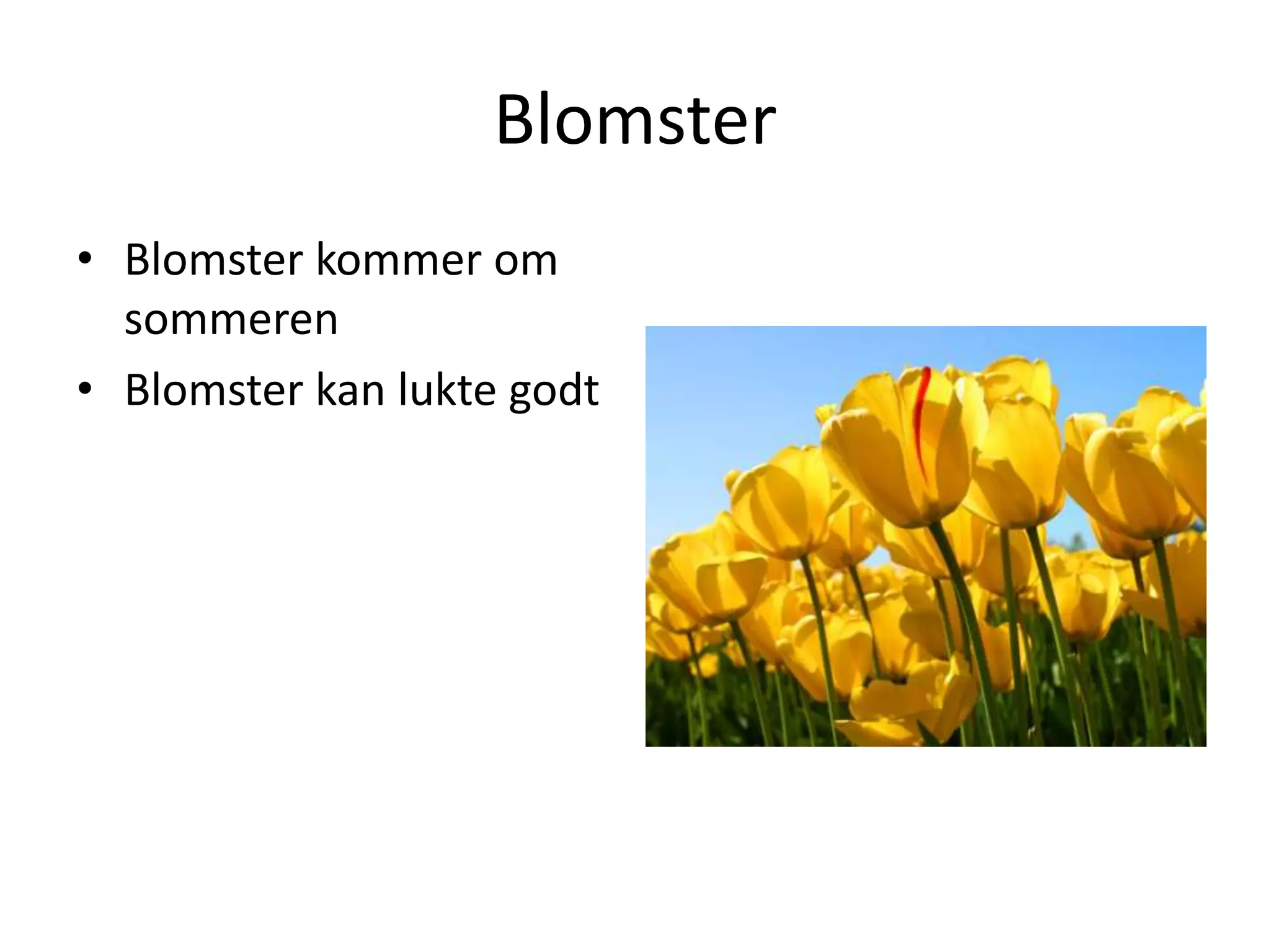 Blomster

• Blomster kommer om sommeren
• Blomster kan lukte godt